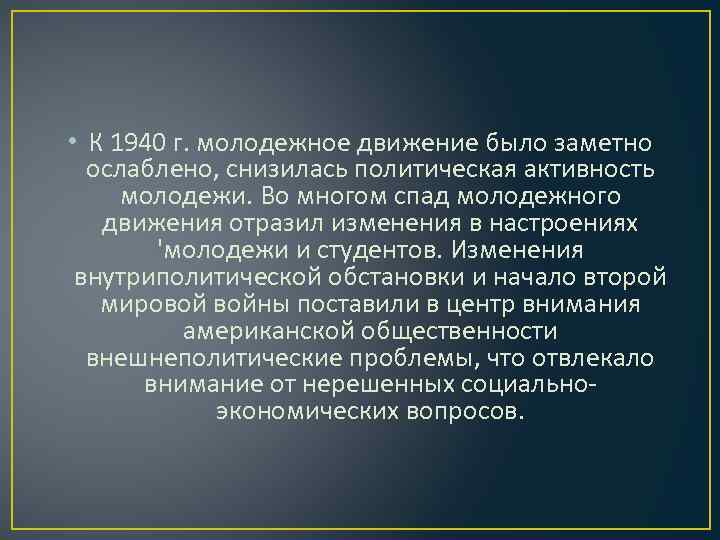 • К 1940 г. молодежное движение было заметно ослаблено, снизилась политическая активность молодежи. Во многом спад молодежного движения отразил изменения в настроениях 'молодежи и студентов. Изменения внутриполитической обстановки и начало второй мировой войны поставили в центр внимания американской общественности внешнеполитические проблемы, что отвлекало внимание от нерешенных социально-экономических вопросов.